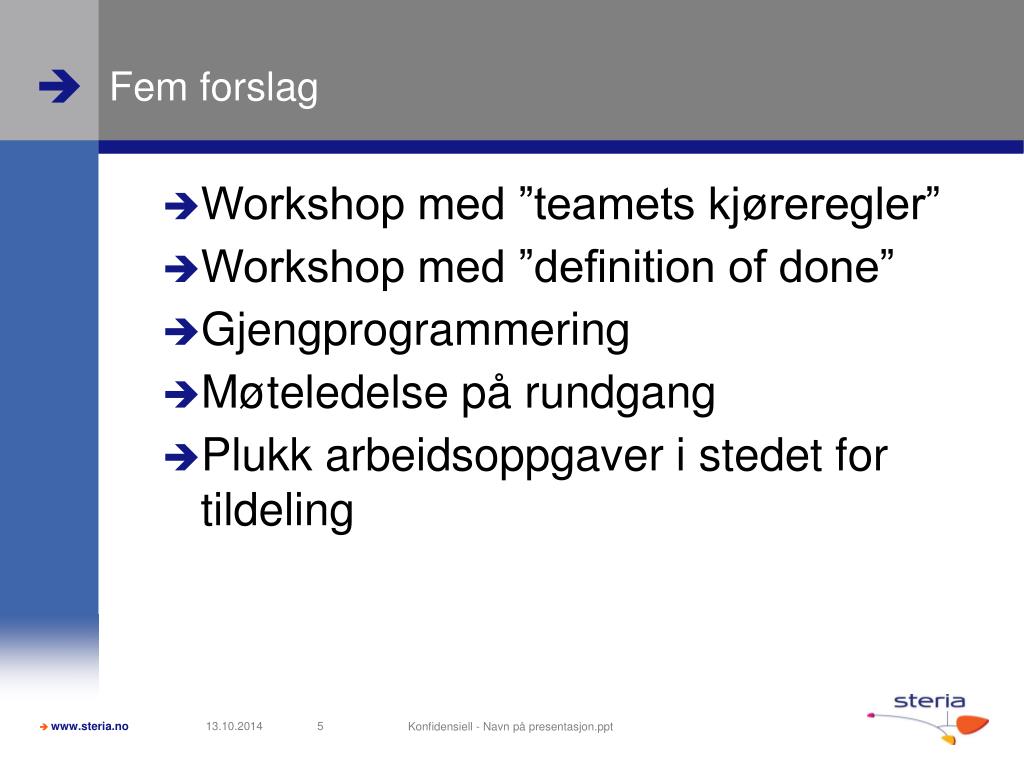 Fem forslag

Workshop med ”teamets kjøreregler”

Workshop med ”definition of done”

Gjengprogrammering

Møteledelse på rundgang

Plukk arbeidsoppgaver i stedet for tildeling

www.steria.no 13.10.2014 5 Konfidensiell - Navn på presentasjon.ppt

steria